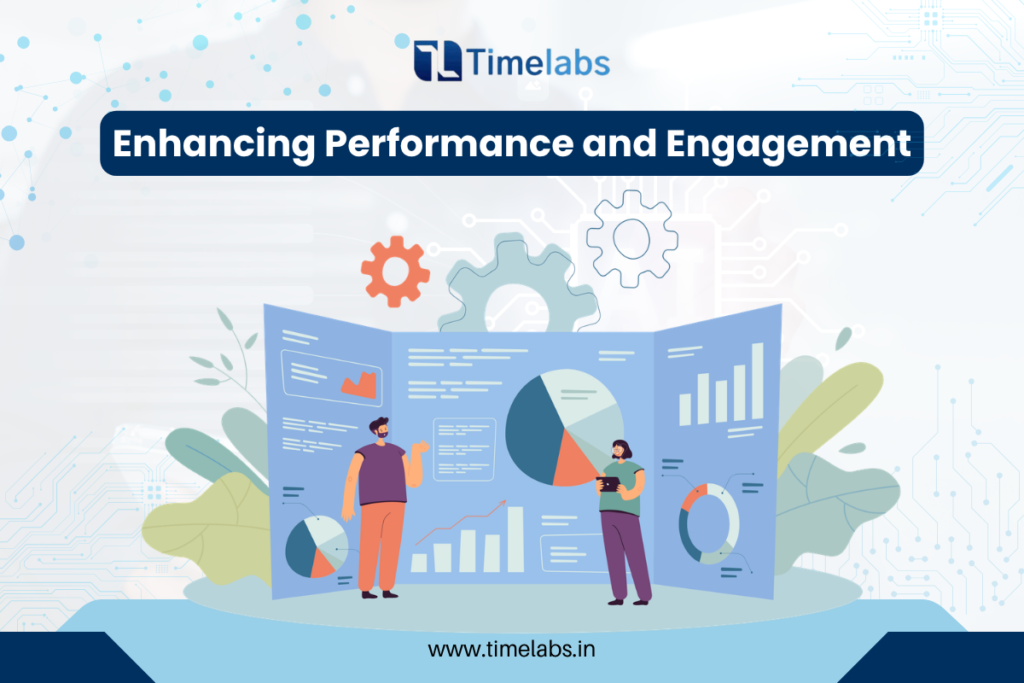 Timelabs

Enhancing Performance and Engagement

www.timelabs.in